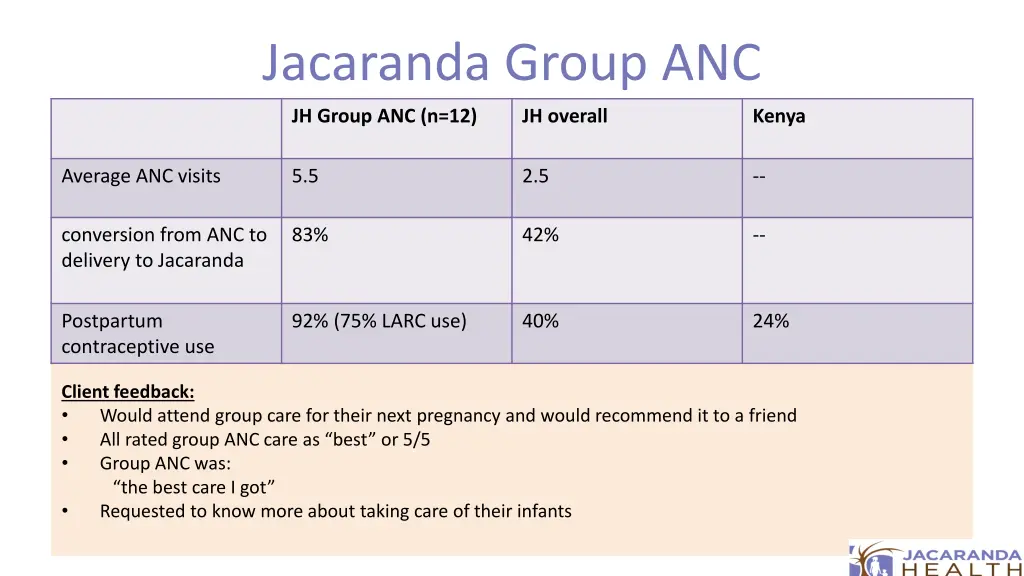 Jacaranda Group ANC

| | JH Group ANC (n=12) | JH overall | Kenya |
|---|---|---|---|
| Average ANC visits | 5.5 | 2.5 | -- |
| conversion from ANC to delivery to Jacaranda | 83% | 42% | -- |
| Postpartum contraceptive use | 92% (75% LARC use) | 40% | 24% |

Client feedback:
• Would attend group care for their next pregnancy and would recommend it to a friend
• All rated group ANC care as “best” or 5/5
• Group ANC was:
“the best care I got”
• Requested to know more about taking care of their infants

JACARANDA HEALTH